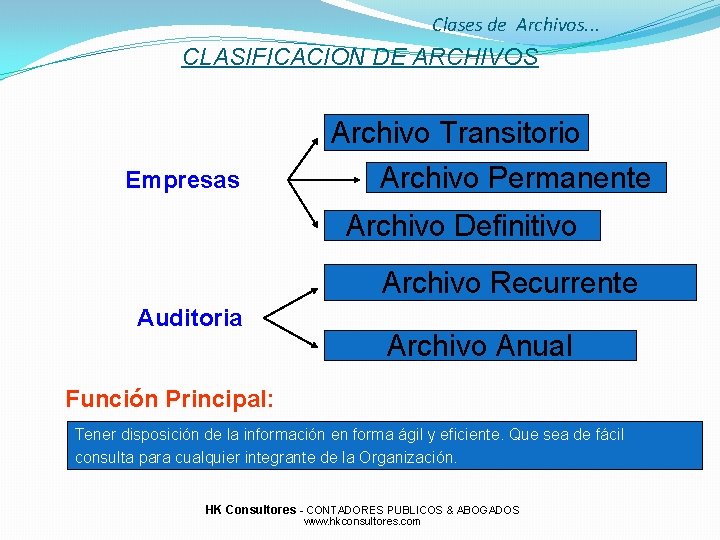 Clases de Archivos...

CLASIFICACION DE ARCHIVOS

Empresas

Archivo Transitorio

Archivo Permanente

Archivo Definitivo

Auditoria

Archivo Recurrente

Archivo Anual

Función Principal:

Tener disposición de la información en forma ágil y eficiente. Que sea de fácil consulta para cualquier integrante de la Organización.

HK Consultores - CONTADORES PUBLICOS & ABOGADOS
www.hkconsultores.com